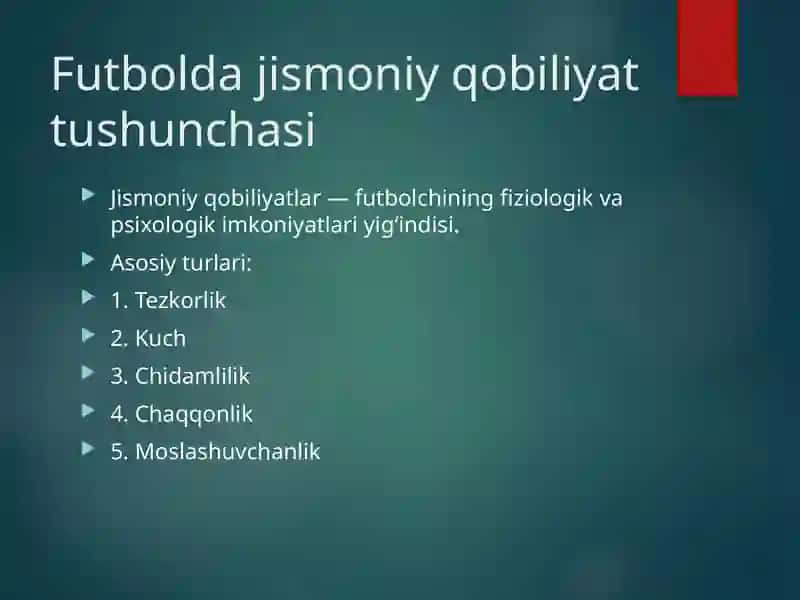 Futbolda jismoniy qobiliyat tushunchasi

Jismoniy qobiliyatlar — futbolchining fiziologik va psixologik imkoniyatlari yig‘indisi.

Asosiy turlari:

1. Tezkorlik

2. Kuch

3. Chidamlilik

4. Chaqqonlik

5. Moslashuvchanlik